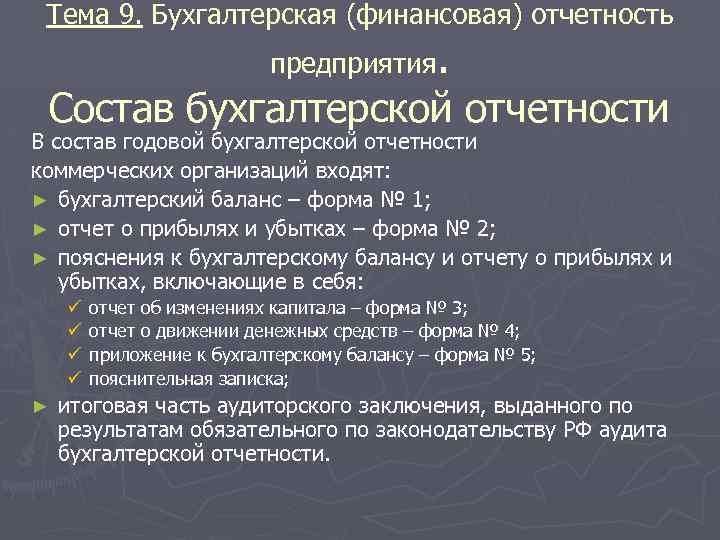 Тема 9. Бухгалтерская (финансовая) отчетность предприятия.

Состав бухгалтерской отчетности

В состав годовой бухгалтерской отчетности коммерческих организаций входят:

► бухгалтерский баланс – форма № 1;
► отчет о прибылях и убытках – форма № 2;
► пояснения к бухгалтерскому балансу и отчету о прибылях и убытках, включающие в себя:
✓ отчет об изменениях капитала – форма № 3;
✓ отчет о движении денежных средств – форма № 4;
✓ приложение к бухгалтерскому балансу – форма № 5;
✓ пояснительная записка;
► итоговая часть аудиторского заключения, выданного по результатам обязательного по законодательству РФ аудита бухгалтерской отчетности.